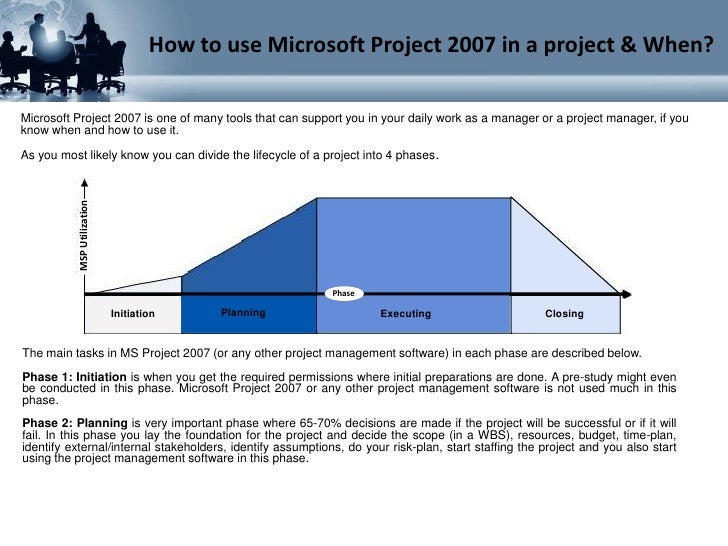 How to use Microsoft Project 2007 in a project & When?

Microsoft Project 2007 is one of many tools that can support you in your daily work as a manager or a project manager, if you know when and how to use it.

As you most likely know you can divide the lifecycle of a project into 4 phases.

MSP Utilization

Phase

Initiation

Planning

Executing

Closing

The main tasks in MS Project 2007 (or any other project management software) in each phase are described below.

Phase 1: Initiation is when you get the required permissions where initial preparations are done. A pre-study might even be conducted in this phase. Microsoft Project 2007 or any other project management software is not used much in this phase.

Phase 2: Planning is very important phase where 65-70% decisions are made if the project will be successful or if it will fail. In this phase you lay the foundation for the project and decide the scope (in a WBS), resources, budget, time-plan, identify external/internal stakeholders, identify assumptions, do your risk-plan, start staffing the project and you also start using the project management software in this phase.